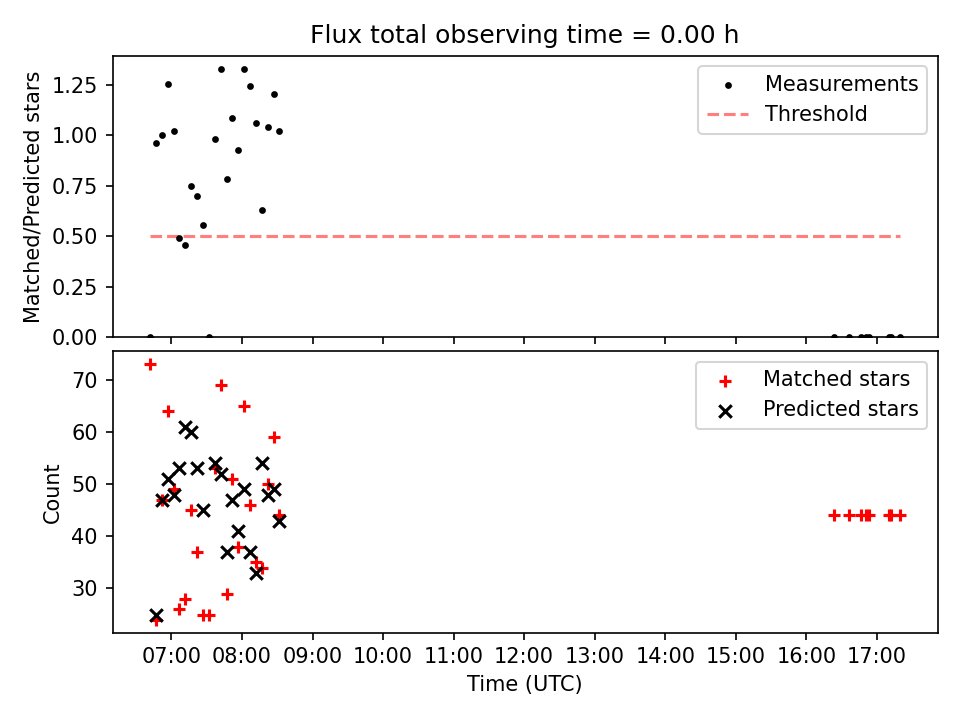 Flux total observing time = 0.00 h

Matched/Predicted stars

1.25
1.00
0.75
0.50
0.25
0.00

Measurements
Threshold

Count

70
60
50
40
30

Matched stars
Predicted stars

07:00 08:00 09:00 10:00 11:00 12:00 13:00 14:00 15:00 16:00 17:00

Time (UTC)